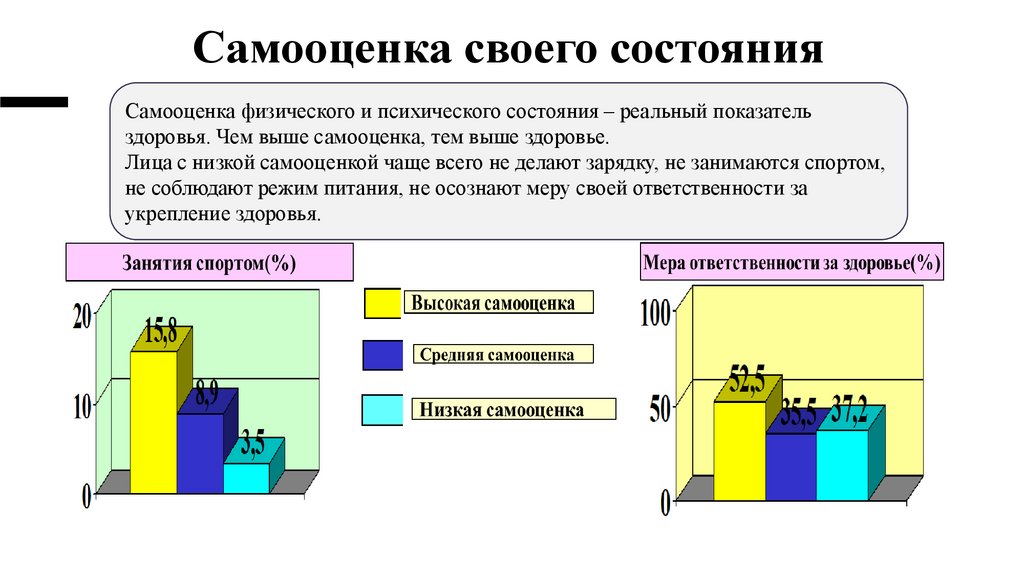 Самооценка своего состояния

Самооценка физического и психического состояния – реальный показатель здоровья. Чем выше самооценка, тем выше здоровье.
Лица с низкой самооценкой чаще всего не делают зарядку, не занимаются спортом, не соблюдают режим питания, не осознают меру своей ответственности за укрепление здоровья.

Занятия спортом(%)

20
10
0
15,8
8,9
3,5

Высокая самооценка
Средняя самооценка
Низкая самооценка

Мера ответственности за здоровье(%)

100
50
0
52,5
35,5
37,2